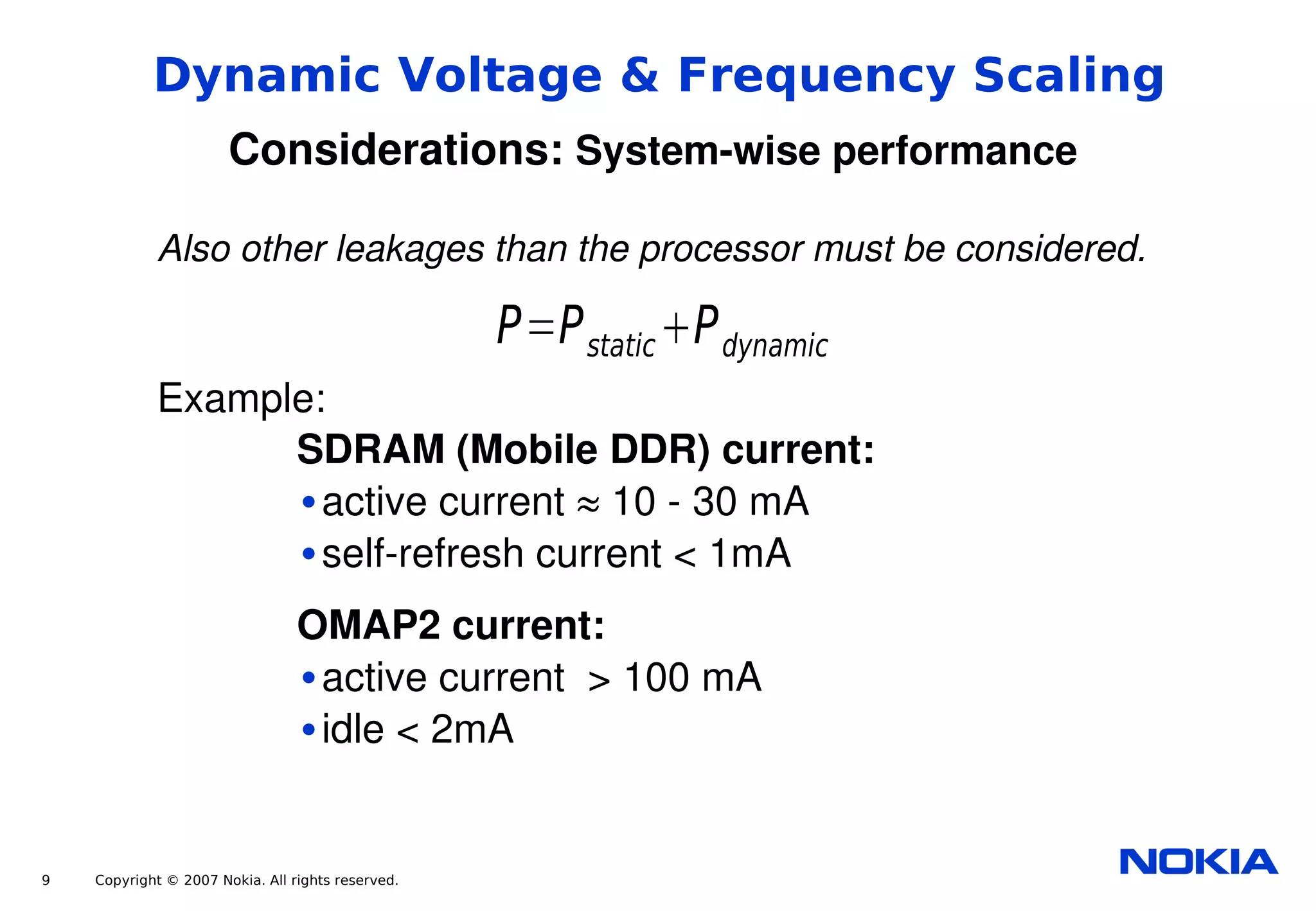 Dynamic Voltage & Frequency Scaling

Considerations: System-wise performance

Also other leakages than the processor must be considered.

$P = P_{static} + P_{dynamic}$

Example:

SDRAM (Mobile DDR) current:

• active current ≈ 10 - 30 mA
• self-refresh current < 1mA

OMAP2 current:

• active current > 100 mA
• idle < 2mA

9 Copyright © 2007 Nokia. All rights reserved.

NOKIA